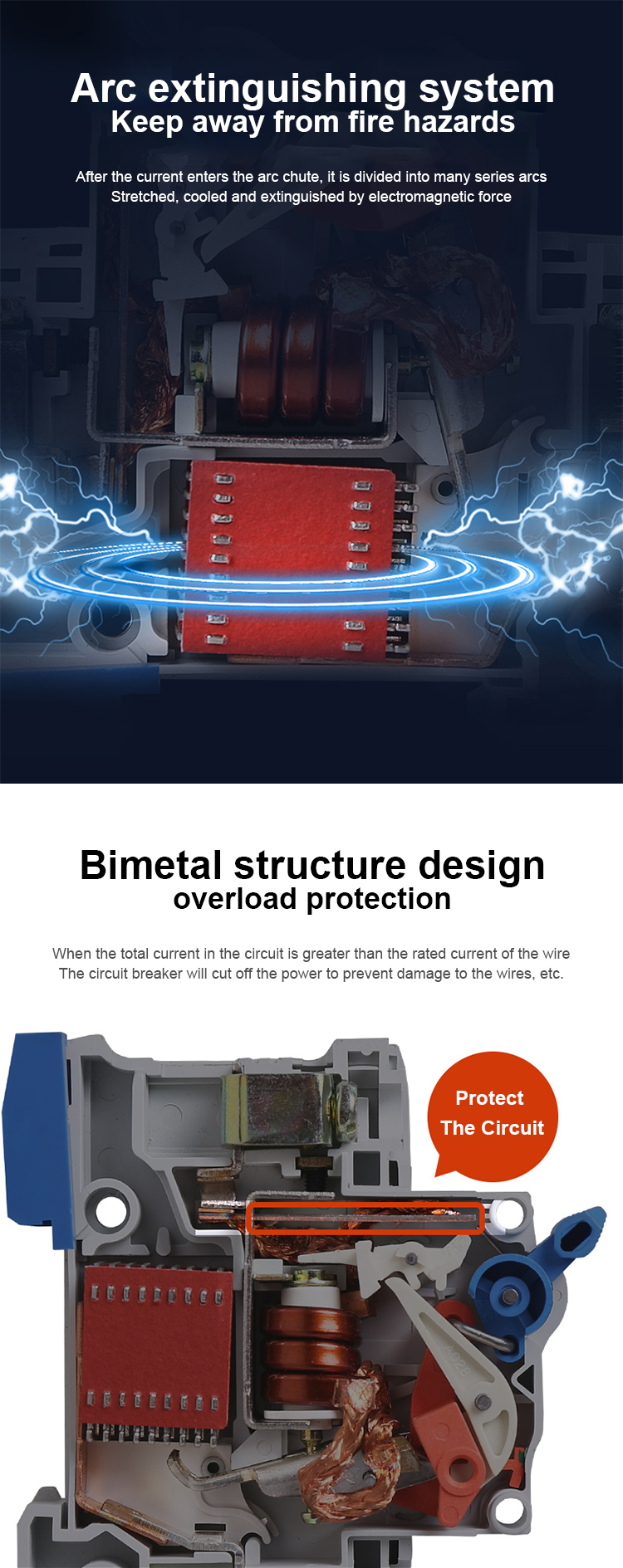 Arc extinguishing system
Keep away from fire hazards

After the current enters the arc chute, it is divided into many series arcs
Stretched, cooled and extinguished by electromagnetic force

Bimetal structure design
overload protection

When the total current in the circuit is greater than the rated current of the wire
The circuit breaker will cut off the power to prevent damage to the wires, etc.

Protect
The Circuit